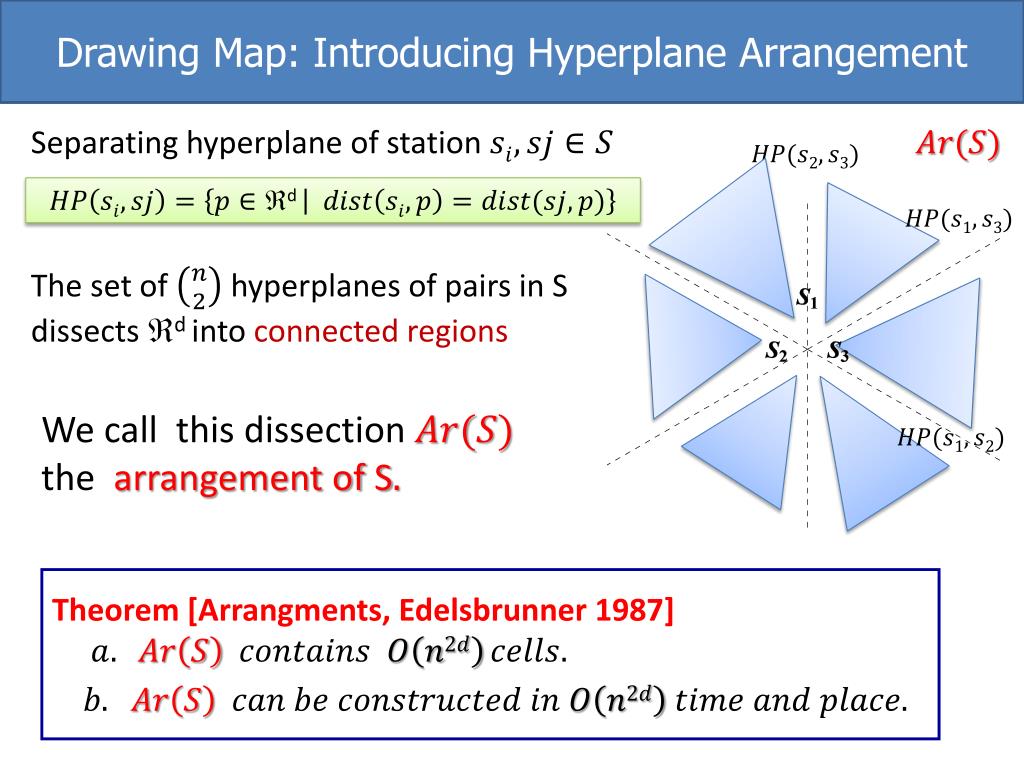 Drawing Map: Introducing Hyperplane Arrangement

Separating hyperplane of station $s_i, sj \in S$

$HP(s_i, sj) = \{p \in \Re^d \mid dist(s_i, p) = dist(sj, p)\}$

The set of $\binom{n}{2}$ hyperplanes of pairs in S dissects $\Re^d$ into connected regions

We call this dissection $Ar(S)$ the arrangement of S.

$Ar(S)$

$HP(s_2, s_3)$

$HP(s_1, s_3)$

$S_1$

$S_2$

$S_3$

$HP(s_1, s_2)$

Theorem [Arrangments, Edelsbrunner 1987]
$a.$ $Ar(S)$ $contains$ $O(n^{2d})$ $cells.$
$b.$ $Ar(S)$ $can\ be\ constructed\ in$ $O(n^{2d})$ $time\ and\ place.$